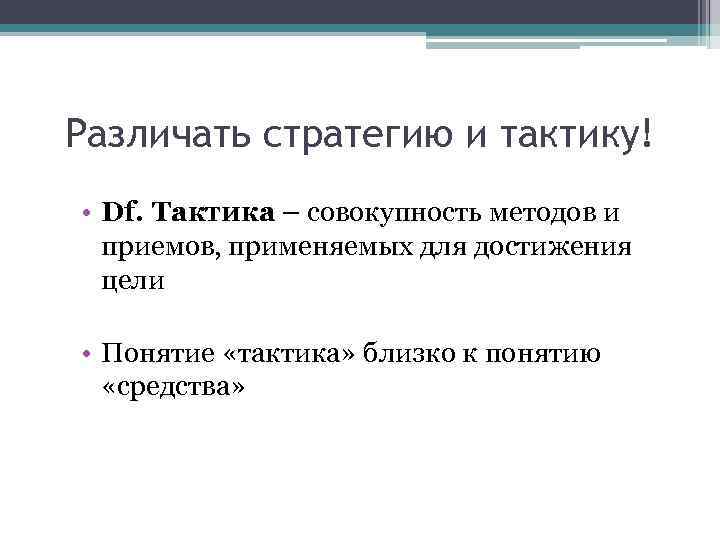 Различать стратегию и тактику!

• Df. Тактика – совокупность методов и приемов, применяемых для достижения цели

• Понятие «тактика» близко к понятию «средства»